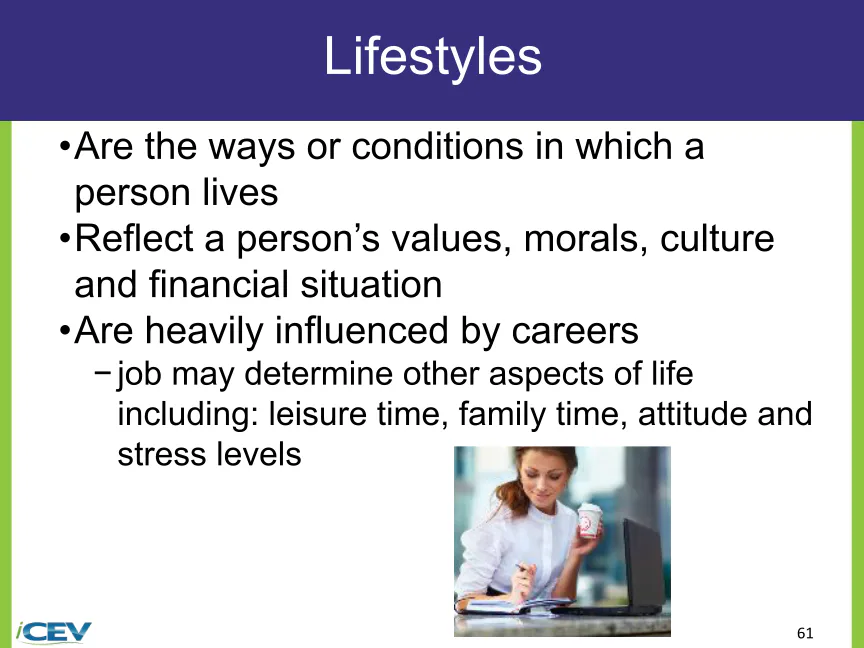 Lifestyles

•Are the ways or conditions in which a person lives

•Reflect a person’s values, morals, culture and financial situation

•Are heavily influenced by careers

−job may determine other aspects of life including: leisure time, family time, attitude and stress levels

iCEV

61